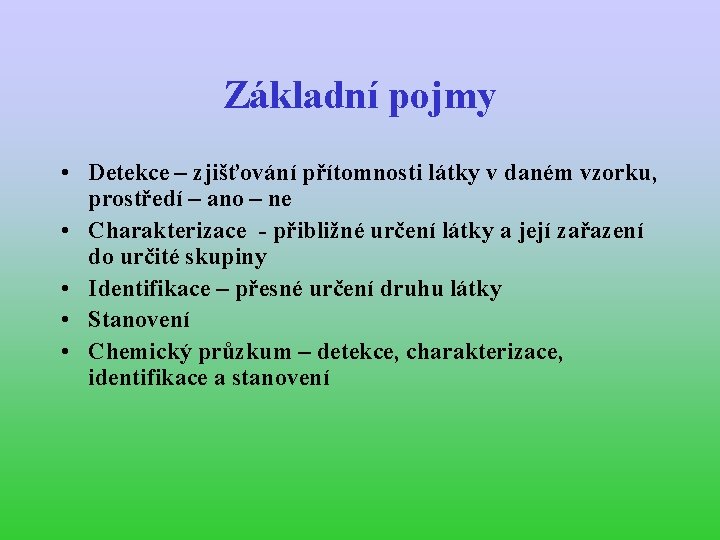 Základní pojmy

• Detekce – zjišťování přítomnosti látky v daném vzorku, prostředí – ano – ne
• Charakterizace - přibližné určení látky a její zařazení do určité skupiny
• Identifikace – přesné určení druhu látky
• Stanovení
• Chemický průzkum – detekce, charakterizace, identifikace a stanovení